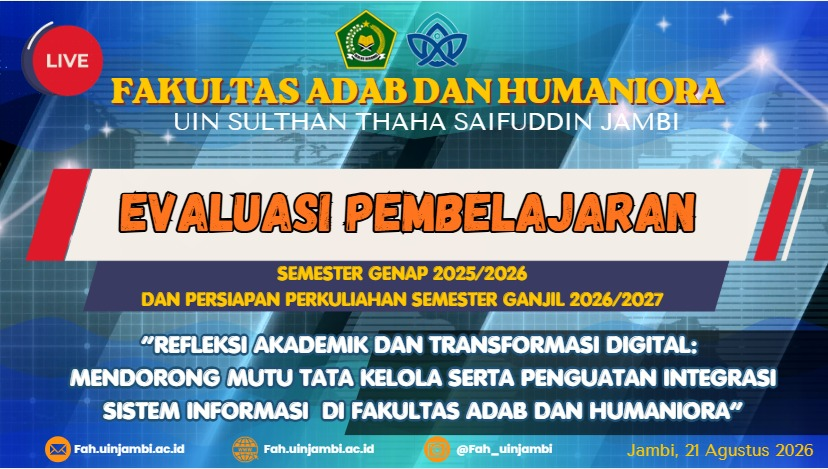 LIVE

FAKULTAS ADAB DAN HUMANIORA
UIN SULTHAN THAHA SAIFUDDIN JAMBI

EVALUASI PEMBELAJARAN

SEMESTER GENAP 2025/2026
DAN PERSIAPAN PERKULIAHAN SEMESTER GANJIL 2026/2027

"REFLEKSI AKADEMIK DAN TRANSFORMASI DIGITAL: MENDORONG MUTU TATA KELOLA SERTA PENGUATAN INTEGRASI SISTEM INFORMASI DI FAKULTAS ADAB DAN HUMANIORA"

Fah.uinjambi.ac.id
Fah.uinjambi.ac.id
@Fah_uinjambi
Jambi, 21 Agustus 2026